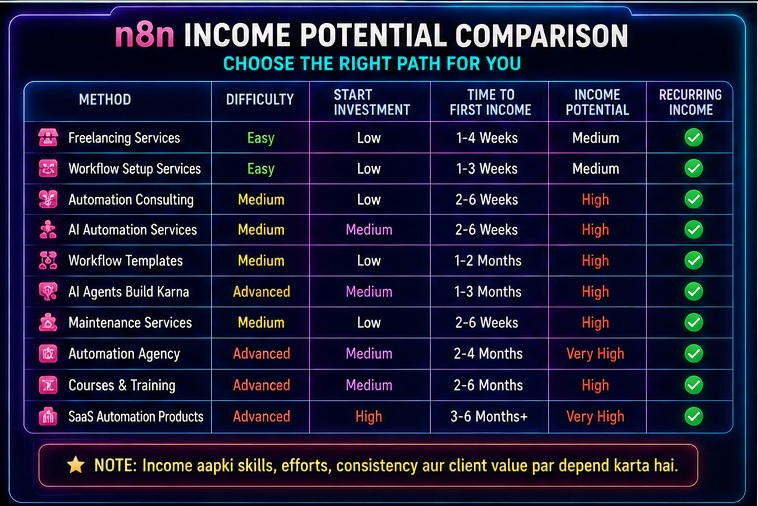 n8n INCOME POTENTIAL COMPARISON
CHOOSE THE RIGHT PATH FOR YOU

| METHOD | DIFFICULTY | START INVESTMENT | TIME TO FIRST INCOME | INCOME POTENTIAL | RECURRING INCOME |
|---|---|---|---|---|---|
| Freelancing Services | Easy | Low | 1-4 Weeks | Medium | ✓ |
| Workflow Setup Services | Easy | Low | 1-3 Weeks | Medium | ✓ |
| Automation Consulting | Medium | Low | 2-6 Weeks | High | ✓ |
| AI Automation Services | Medium | Medium | 2-6 Weeks | High | ✓ |
| Workflow Templates | Medium | Low | 1-2 Months | High | ✓ |
| AI Agents Build Karna | Advanced | Medium | 1-3 Months | High | ✓ |
| Maintenance Services | Medium | Low | 2-6 Weeks | High | ✓ |
| Automation Agency | Advanced | Medium | 2-4 Months | Very High | ✓ |
| Courses & Training | Advanced | Medium | 2-6 Months | High | ✓ |
| SaaS Automation Products | Advanced | High | 3-6 Months+ | Very High | ✓ |

NOTE: Income aapki skills, efforts, consistency aur client value par depend karta hai.